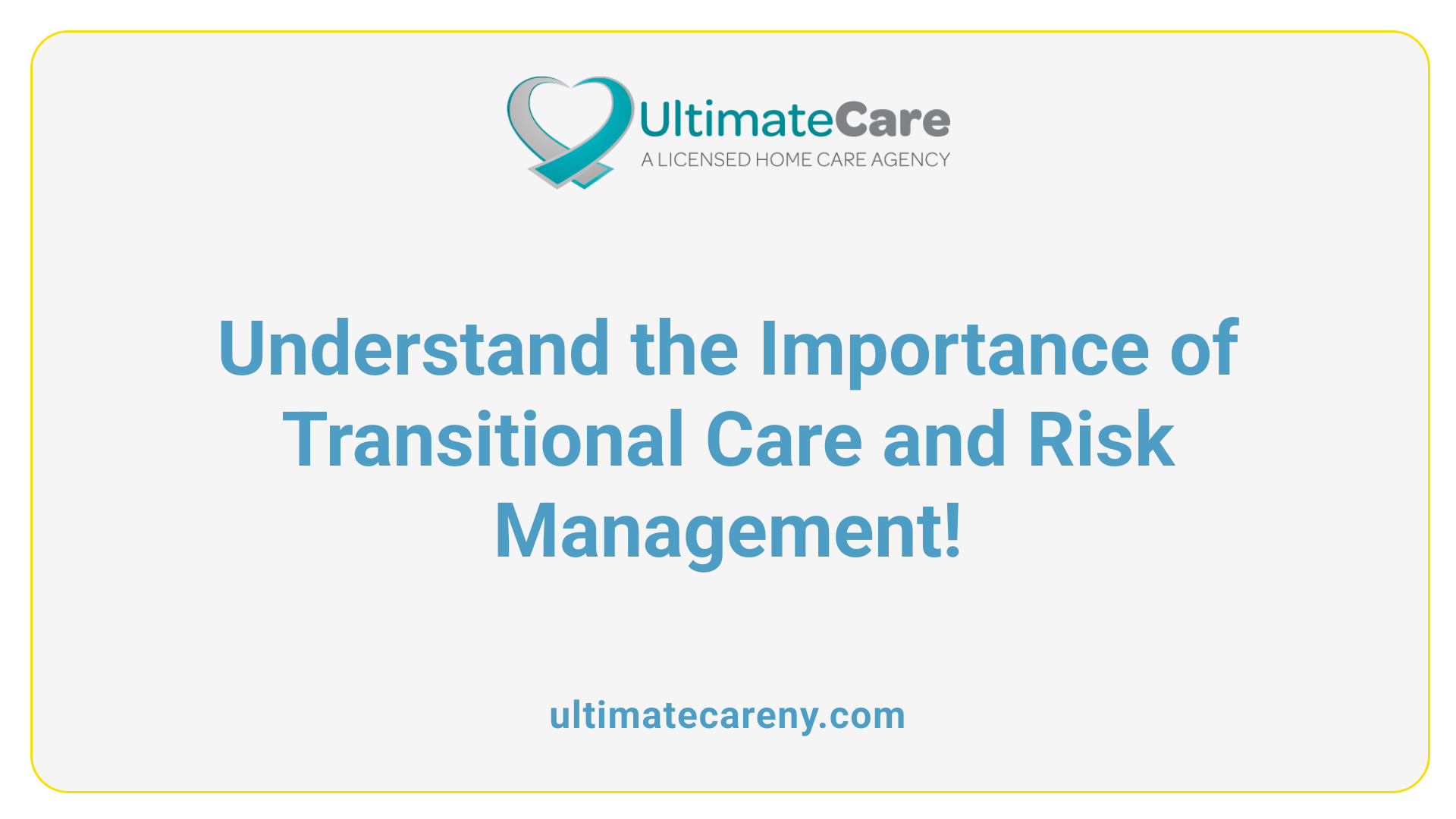 UltimateCare
A LICENSED HOME CARE AGENCY

Understand the Importance of Transitional Care and Risk Management!

ultimatecareny.com